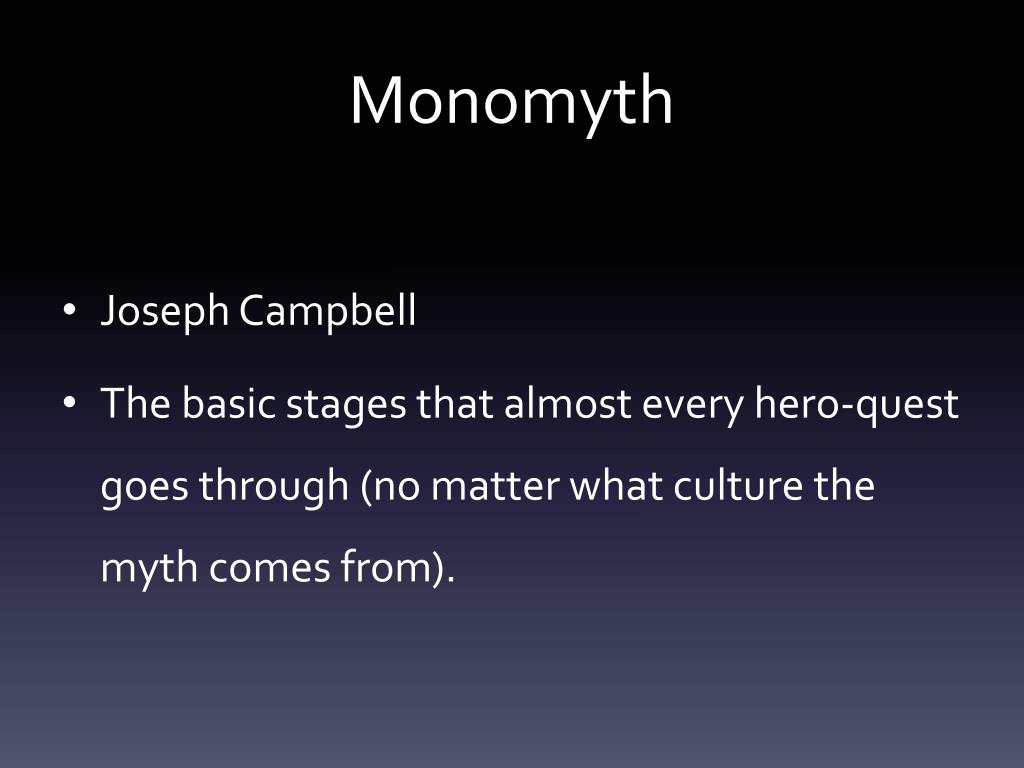 Monomyth

• Joseph Campbell

• The basic stages that almost every hero-quest goes through (no matter what culture the myth comes from).